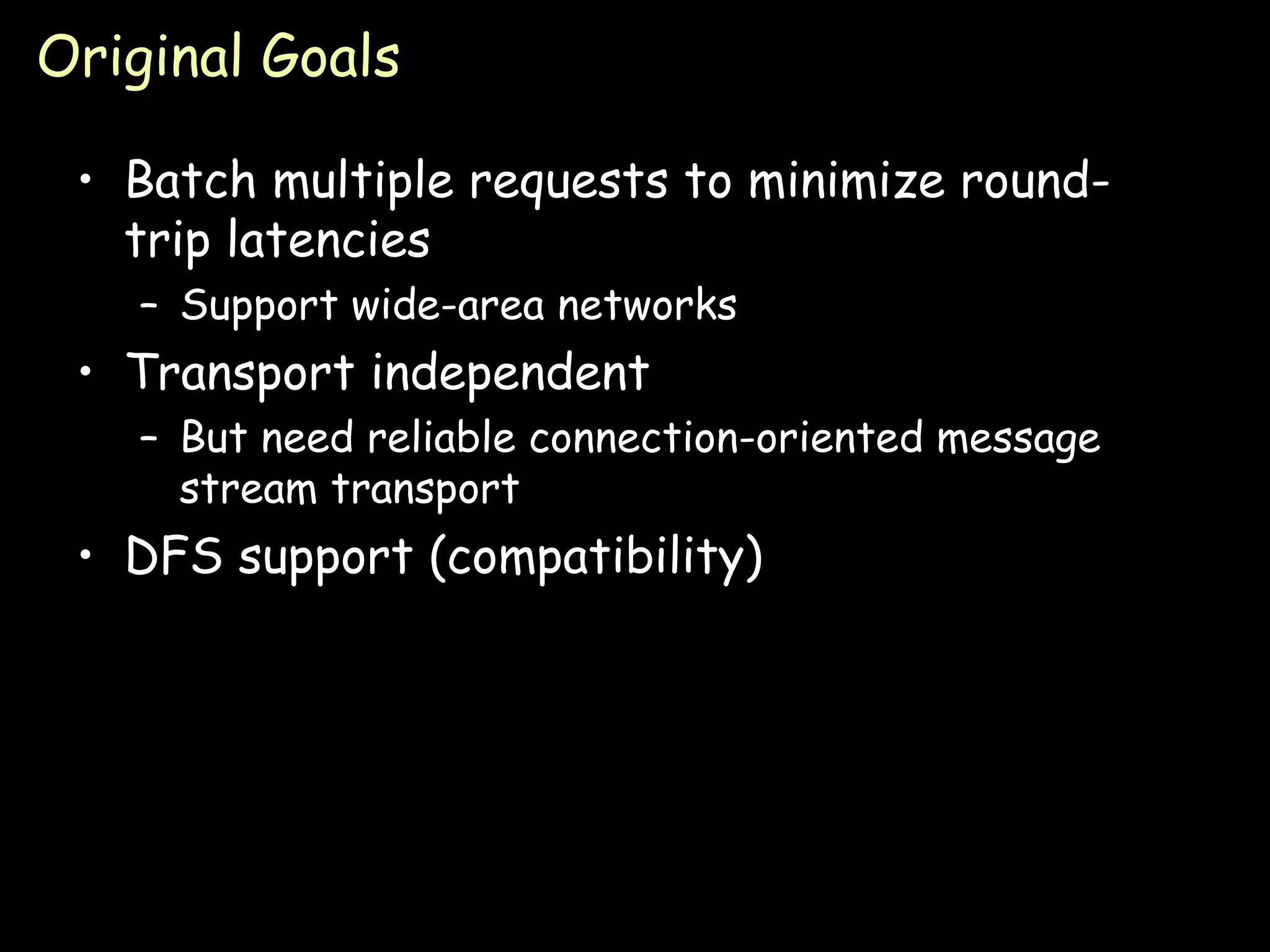 Original Goals

• Batch multiple requests to minimize round-trip latencies
  – Support wide-area networks
• Transport independent
  – But need reliable connection-oriented message stream transport
• DFS support (compatibility)